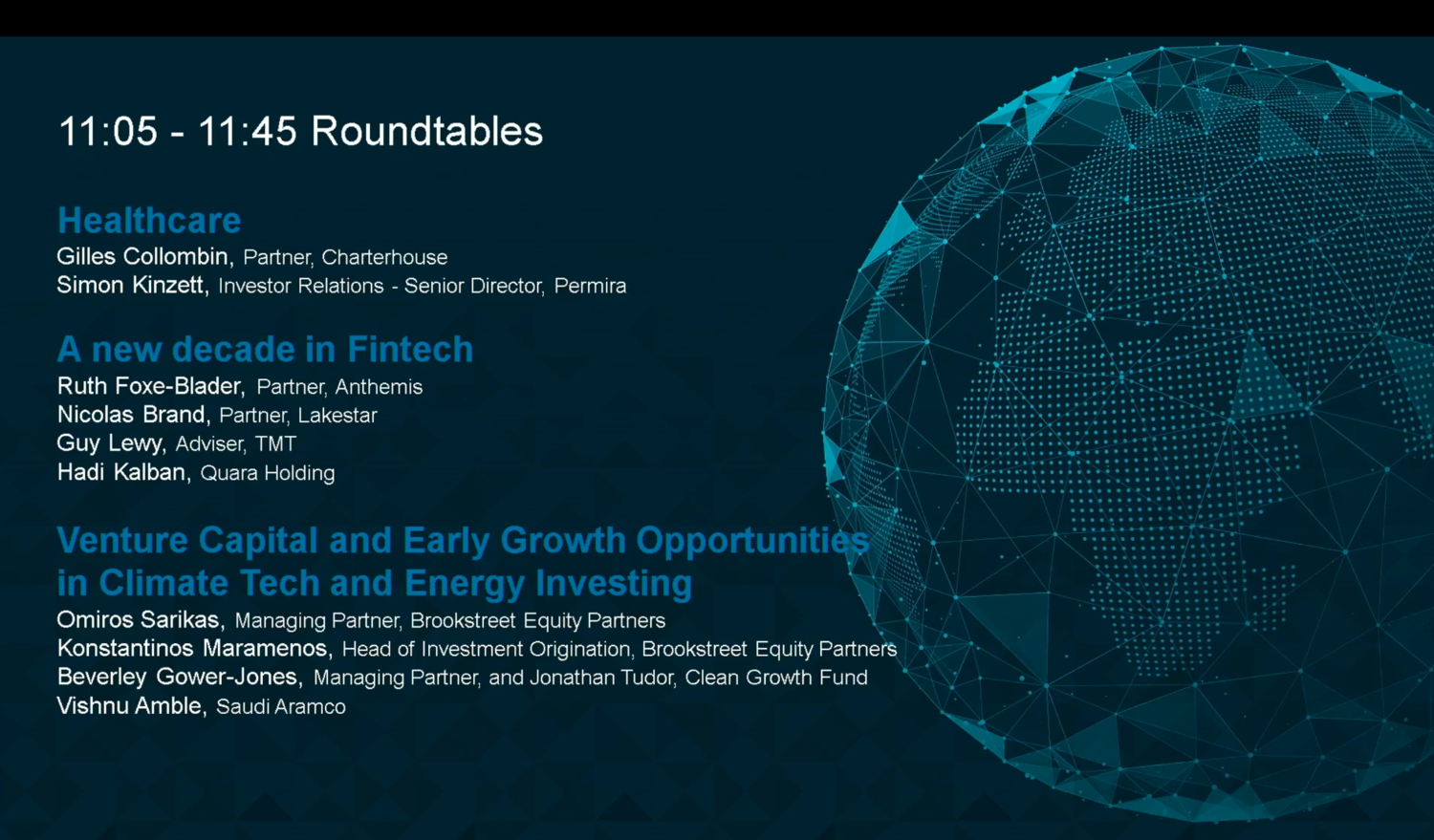 11:05 - 11:45 Roundtables

Healthcare
Gilles Collombin, Partner, Charterhouse
Simon Kinzett, Investor Relations - Senior Director, Permira

A new decade in Fintech
Ruth Foxe-Blader, Partner, Anthemis
Nicolas Brand, Partner, Lakestar
Guy Lewy, Adviser, TMT
Hadi Kalban, Quara Holding

Venture Capital and Early Growth Opportunities in Climate Tech and Energy Investing
Omiros Sarikas, Managing Partner, Brookstreet Equity Partners
Konstantinos Maramenos, Head of Investment Origination, Brookstreet Equity Partners
Beverley Gower-Jones, Managing Partner, and Jonathan Tudor, Clean Growth Fund
Vishnu Amble, Saudi Aramco